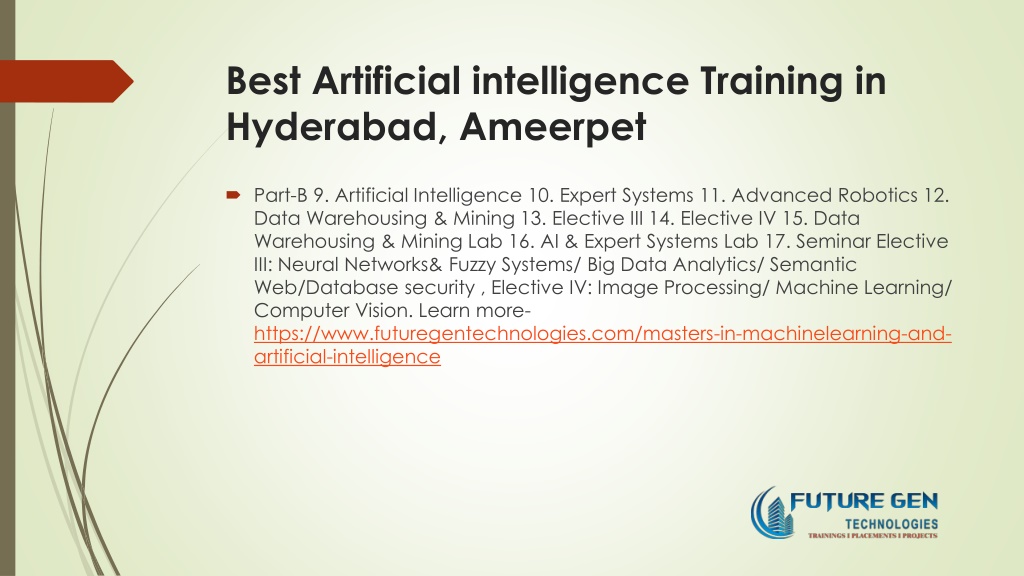 Best Artificial intelligence Training in Hyderabad, Ameerpet

Part-B 9. Artificial Intelligence 10. Expert Systems 11. Advanced Robotics 12. Data Warehousing & Mining 13. Elective III 14. Elective IV 15. Data Warehousing & Mining Lab 16. AI & Expert Systems Lab 17. Seminar Elective III: Neural Networks& Fuzzy Systems/ Big Data Analytics/ Semantic Web/Database security , Elective IV: Image Processing/ Machine Learning/ Computer Vision. Learn more- https://www.futuregentechnologies.com/masters-in-machinelearning-and-artificial-intelligence

FUTURE GEN
TECHNOLOGIES
TRAININGS I PLACEMENTS I PROJECTS